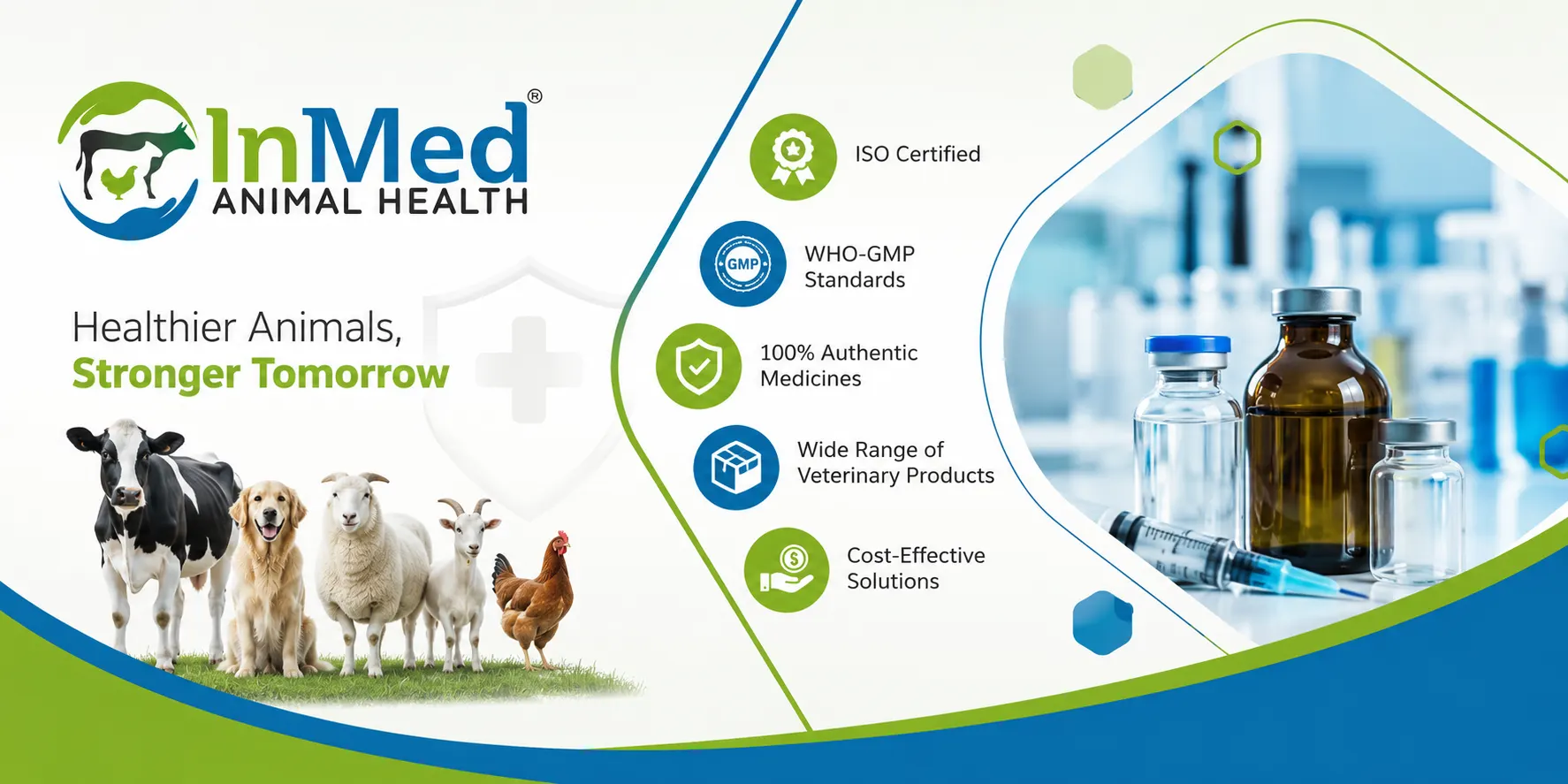 InMed®
ANIMAL HEALTH

Healthier Animals,
Stronger Tomorrow

ISO Certified

GMP

WHO-GMP Standards

100% Authentic Medicines

Wide Range of Veterinary Products

Cost-Effective Solutions